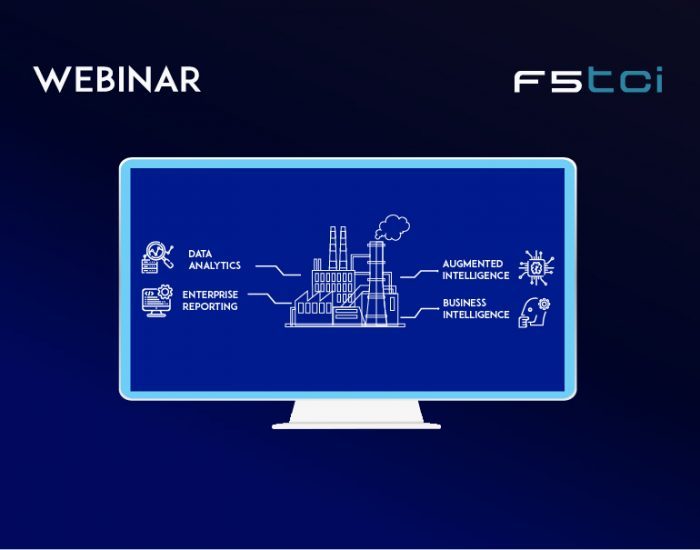 WEBINAR

F5tci

DATA ANALYTICS

ENTERPRISE REPORTING

AUGMENTED INTELLIGENCE

BUSINESS INTELLIGENCE